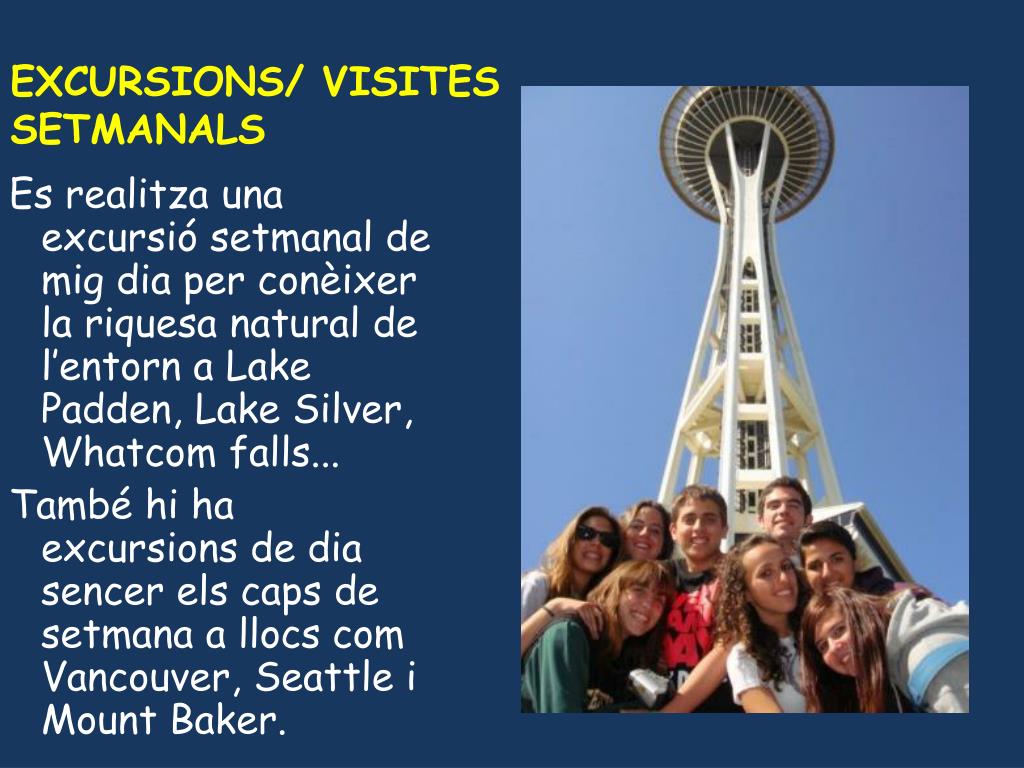 EXCURSIONS/ VISITES SETMANALS

Es realitza una excursió setmanal de mig dia per conèixer la riquesa natural de l’entorn a Lake Padden, Lake Silver, Whatcom falls...

També hi ha excursions de dia sencer els caps de setmana a llocs com Vancouver, Seattle i Mount Baker.